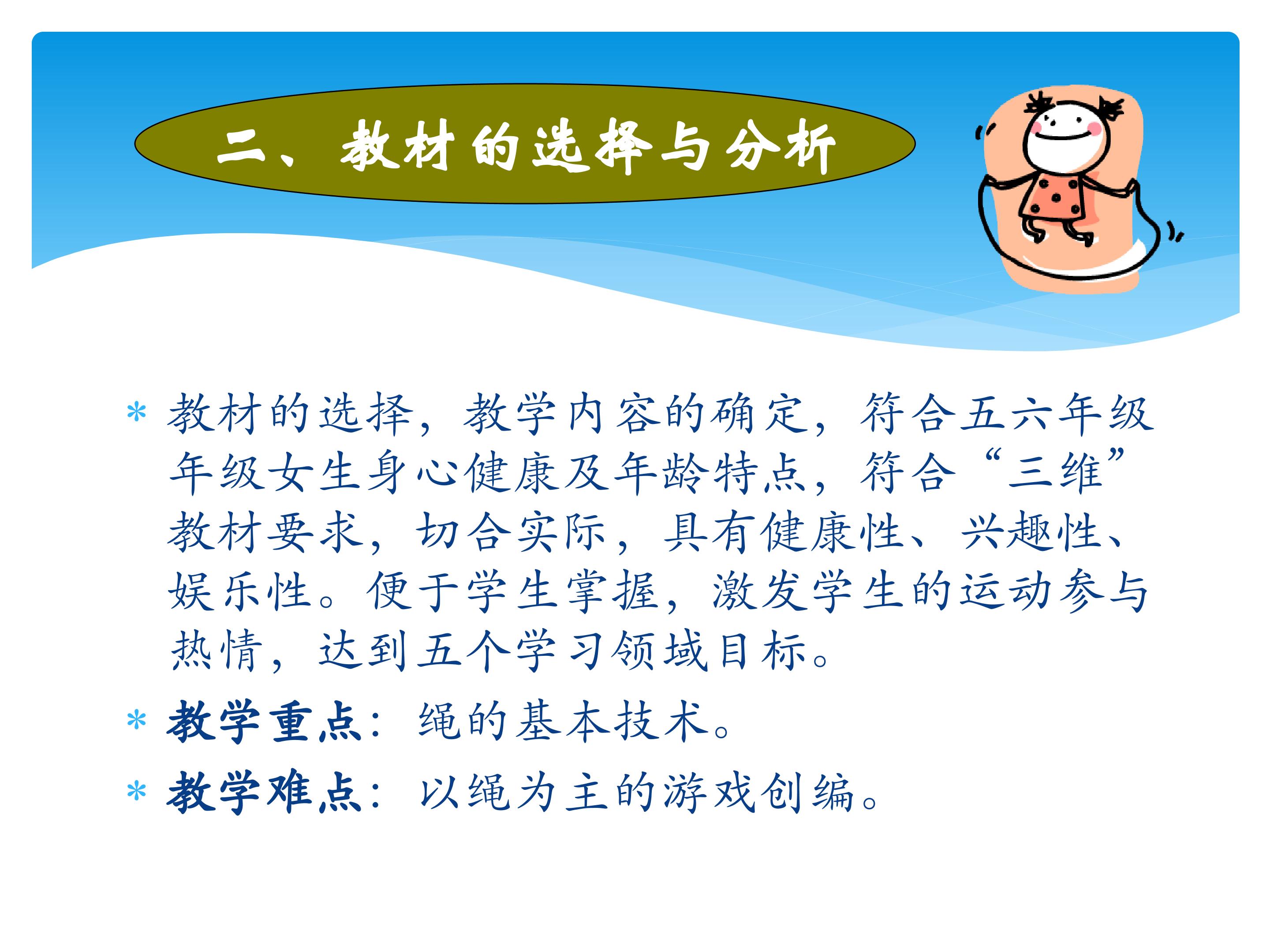 二、教材的选择与分析

* 教材的选择，教学内容的确定，符合五六年级年级女生身心健康及年龄特点，符合“三维”教材要求，切合实际，具有健康性、兴趣性、娱乐性。便于学生掌握，激发学生的运动参与热情，达到五个学习领域目标。

* 教学重点：绳的基本技术。

* 教学难点：以绳为主的游戏创编。